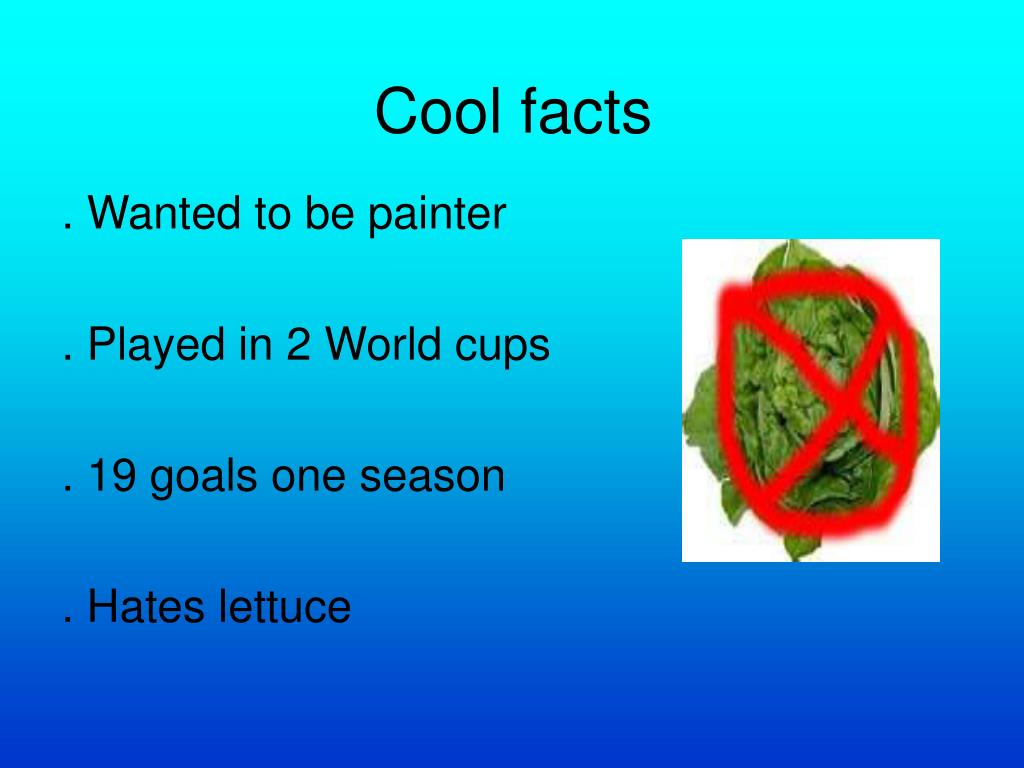 Cool facts

. Wanted to be painter

. Played in 2 World cups

. 19 goals one season

. Hates lettuce